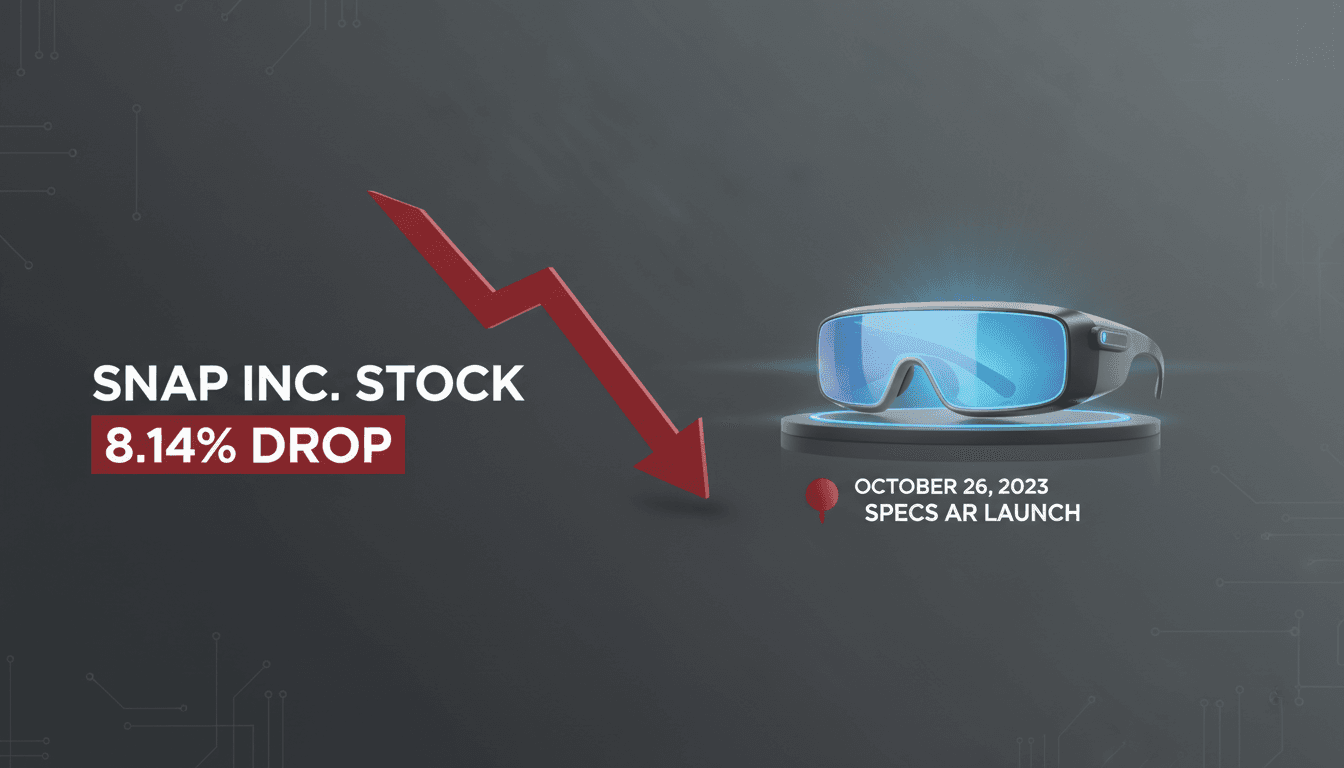 SNAP INC. STOCK
8.14% DROP

OCTOBER 26, 2023
SPECS AR LAUNCH